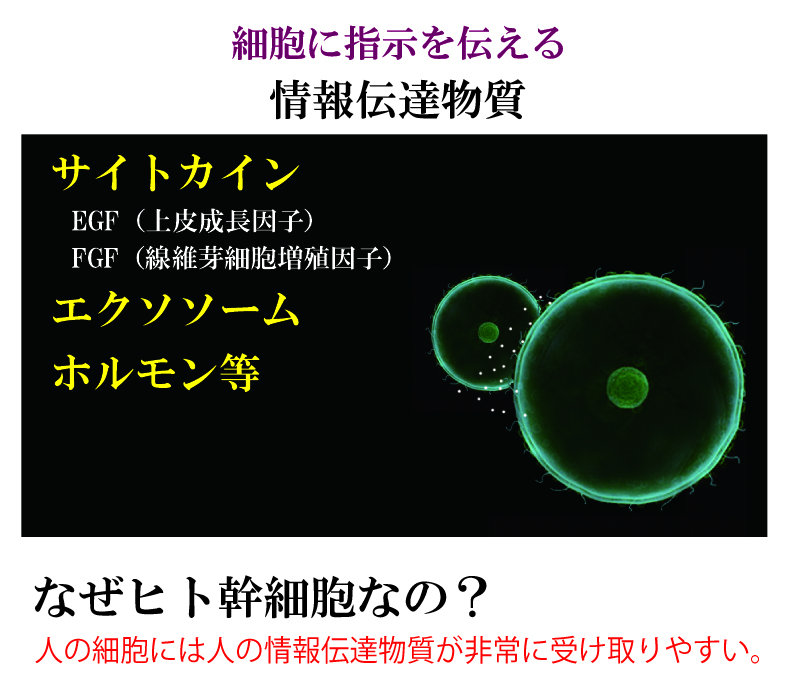 細胞に指示を伝える
情報伝達物質

サイトカイン
EGF（上皮成長因子）
FGF（線維芽細胞増殖因子）
エクソソーム
ホルモン等

なぜヒト幹細胞なの？
人の細胞には人の情報伝達物質が非常に受け取りやすい。